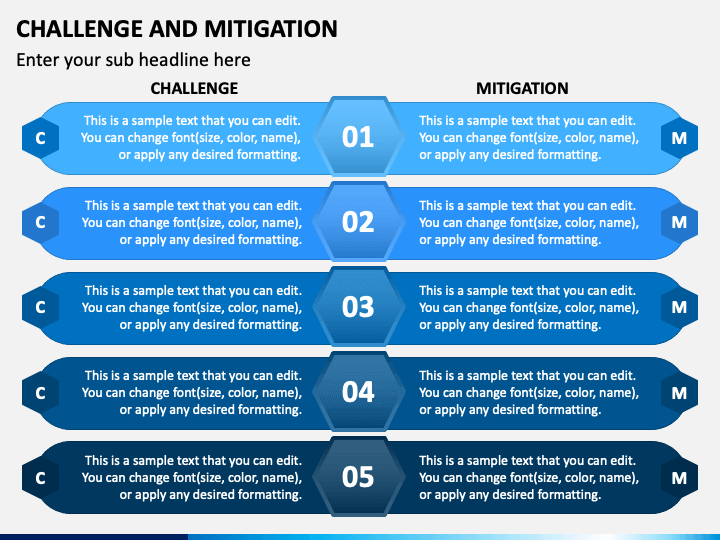 CHALLENGE AND MITIGATION

Enter your sub headline here

CHALLENGE

MITIGATION

C

This is a sample text that you can edit. You can change font(size, color, name), or apply any desired formatting.

01

This is a sample text that you can edit. You can change font(size, color, name), or apply any desired formatting.

M

C

This is a sample text that you can edit. You can change font(size, color, name), or apply any desired formatting.

02

This is a sample text that you can edit. You can change font(size, color, name), or apply any desired formatting.

M

C

This is a sample text that you can edit. You can change font(size, color, name), or apply any desired formatting.

03

This is a sample text that you can edit. You can change font(size, color, name), or apply any desired formatting.

M

C

This is a sample text that you can edit. You can change font(size, color, name), or apply any desired formatting.

04

This is a sample text that you can edit. You can change font(size, color, name), or apply any desired formatting.

M

C

This is a sample text that you can edit. You can change font(size, color, name), or apply any desired formatting.

05

This is a sample text that you can edit. You can change font(size, color, name), or apply any desired formatting.

M